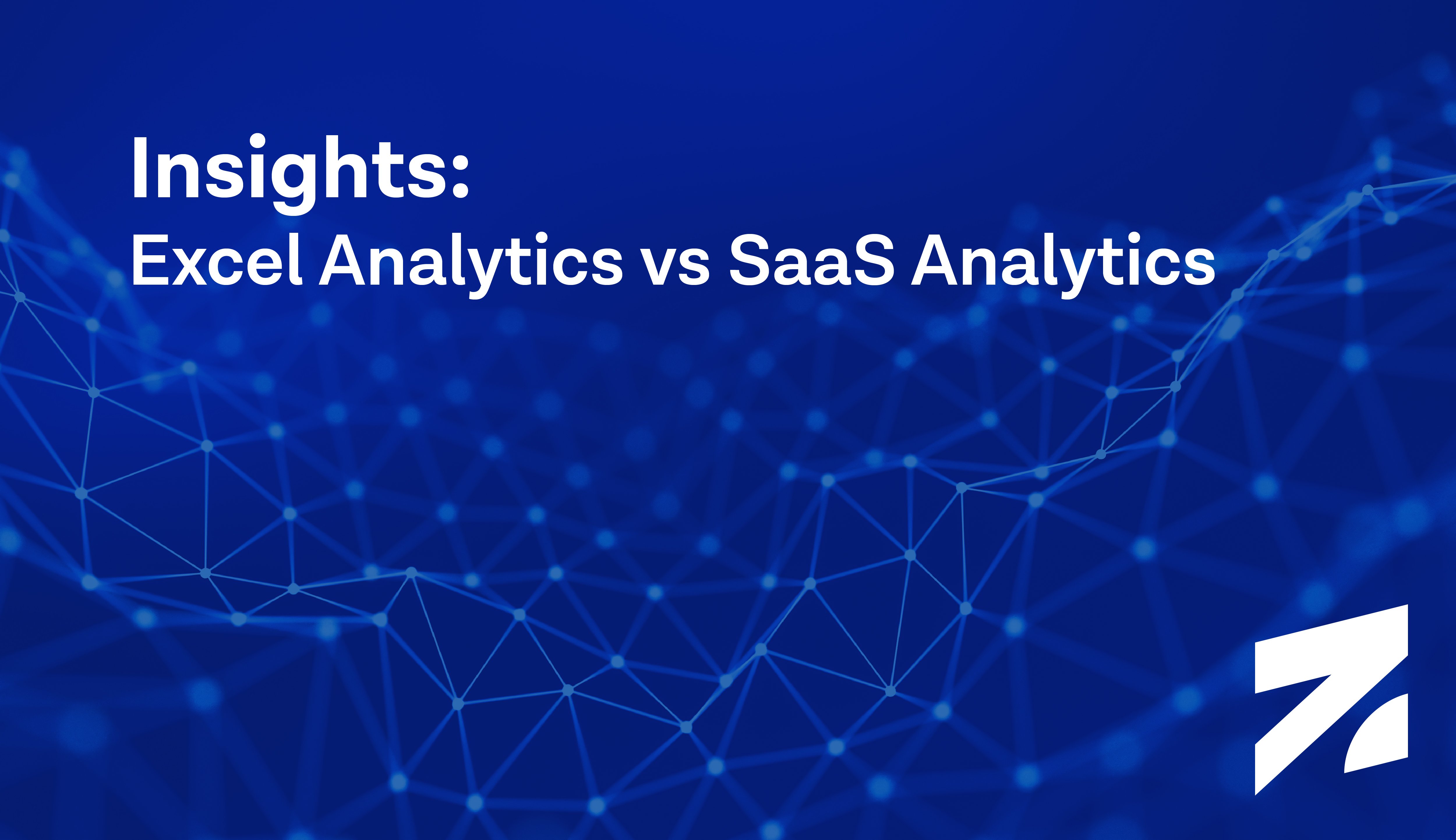 Insights:
Excel Analytics vs SaaS Analytics